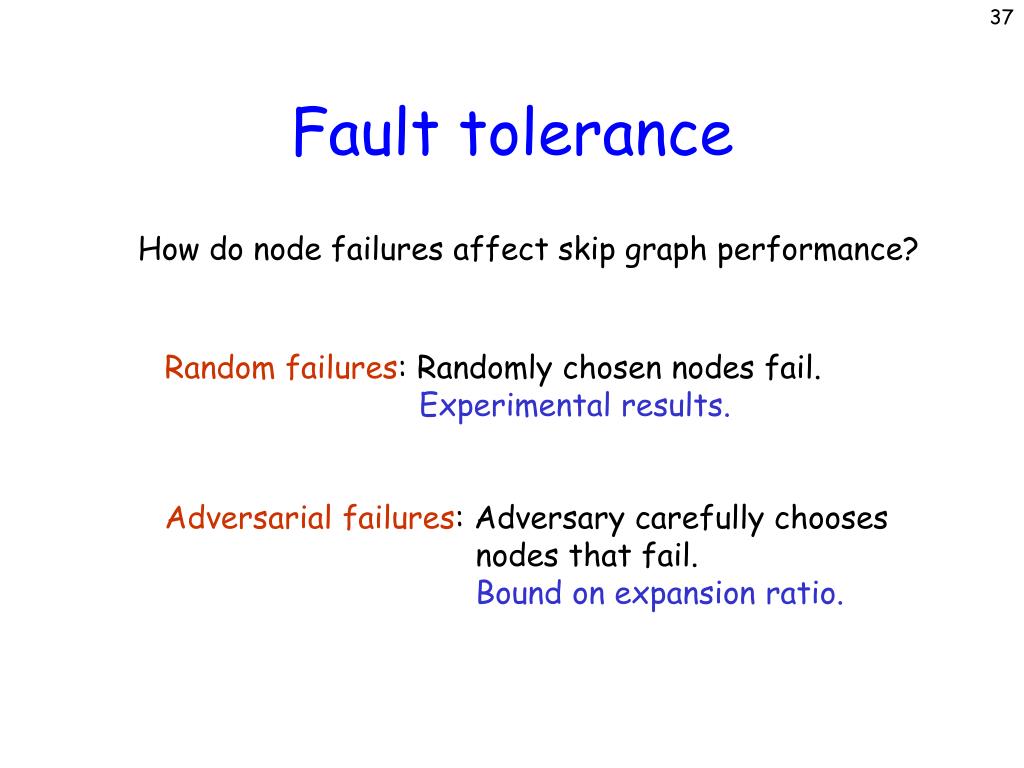 37

Fault tolerance

How do node failures affect skip graph performance?

Random failures: Randomly chosen nodes fail.
Experimental results.

Adversarial failures: Adversary carefully chooses nodes that fail.
Bound on expansion ratio.